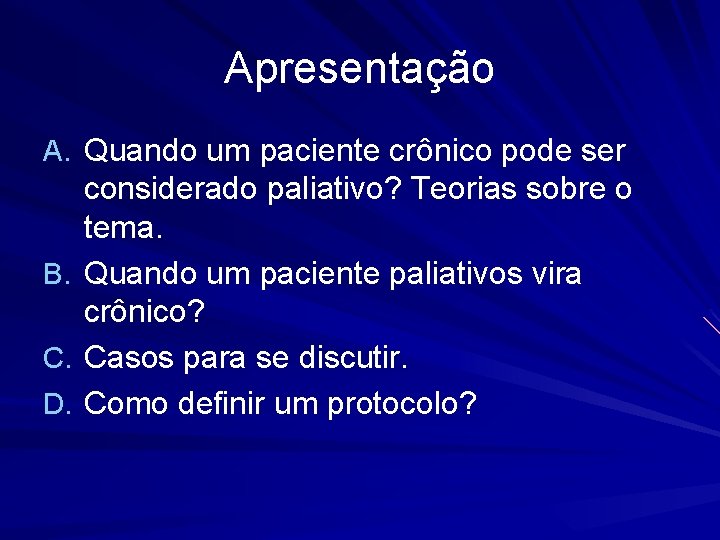 Apresentação

A. Quando um paciente crônico pode ser considerado paliativo? Teorias sobre o tema.

B. Quando um paciente paliativos vira crônico?

C. Casos para se discutir.

D. Como definir um protocolo?